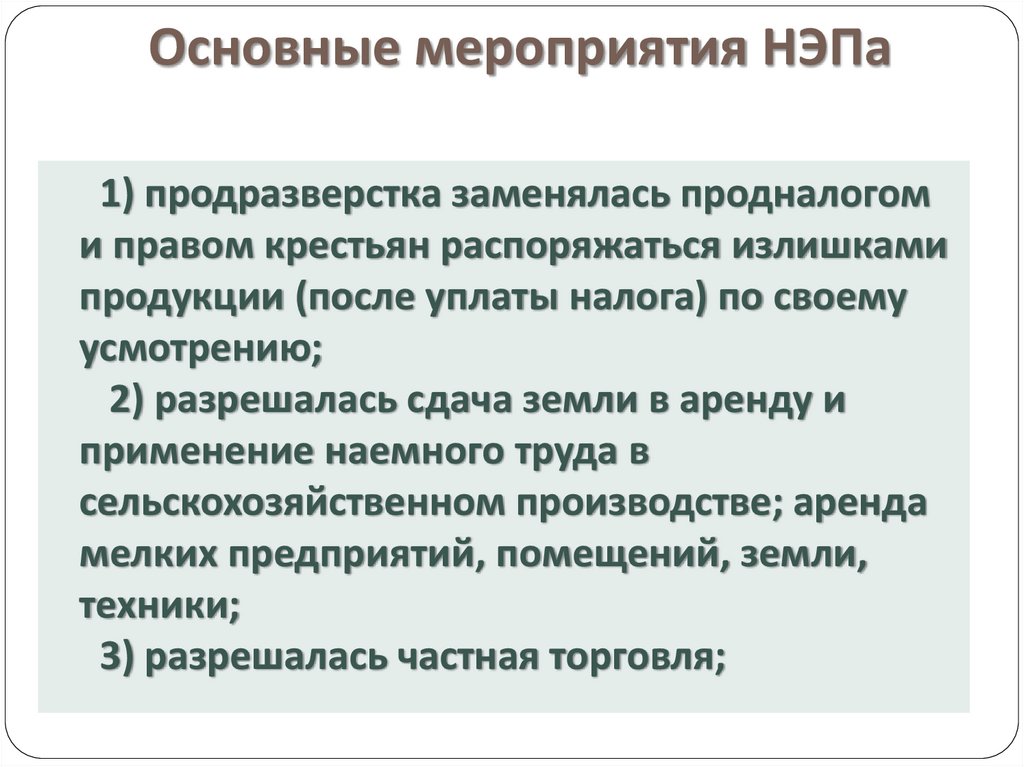 Основные мероприятия НЭПа

1) продразверстка заменялась продналогом и правом крестьян распоряжаться излишками продукции (после уплаты налога) по своему усмотрению;

2) разрешалась сдача земли в аренду и применение наемного труда в сельскохозяйственном производстве; аренда мелких предприятий, помещений, земли, техники;

3) разрешалась частная торговля;